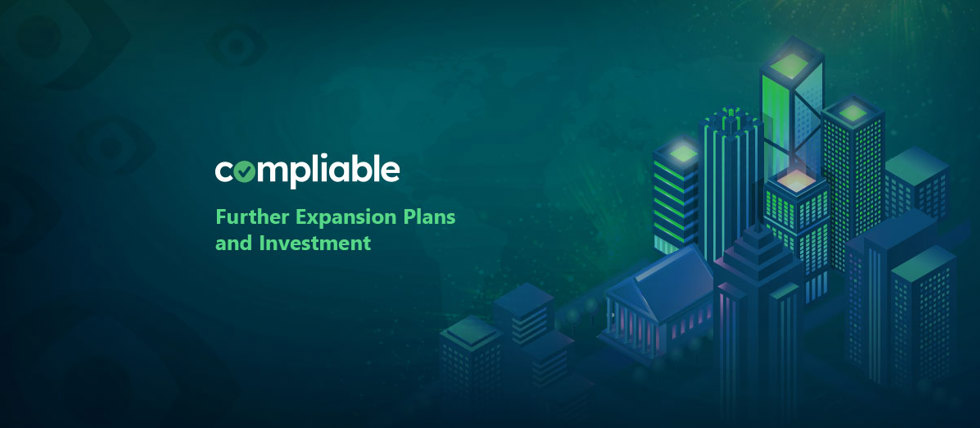 compliable

Further Expansion Plans and Investment